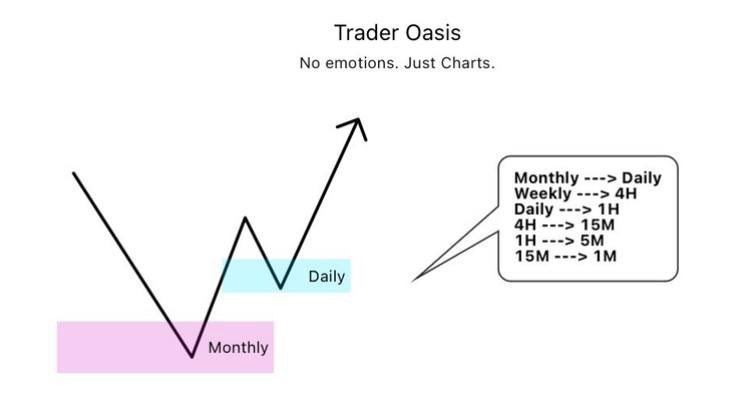 Trader Oasis

No emotions. Just Charts.

Daily

Monthly

Monthly ---> Daily
Weekly ---> 4H
Daily ---> 1H
4H ---> 15M
1H ---> 5M
15M ---> 1M